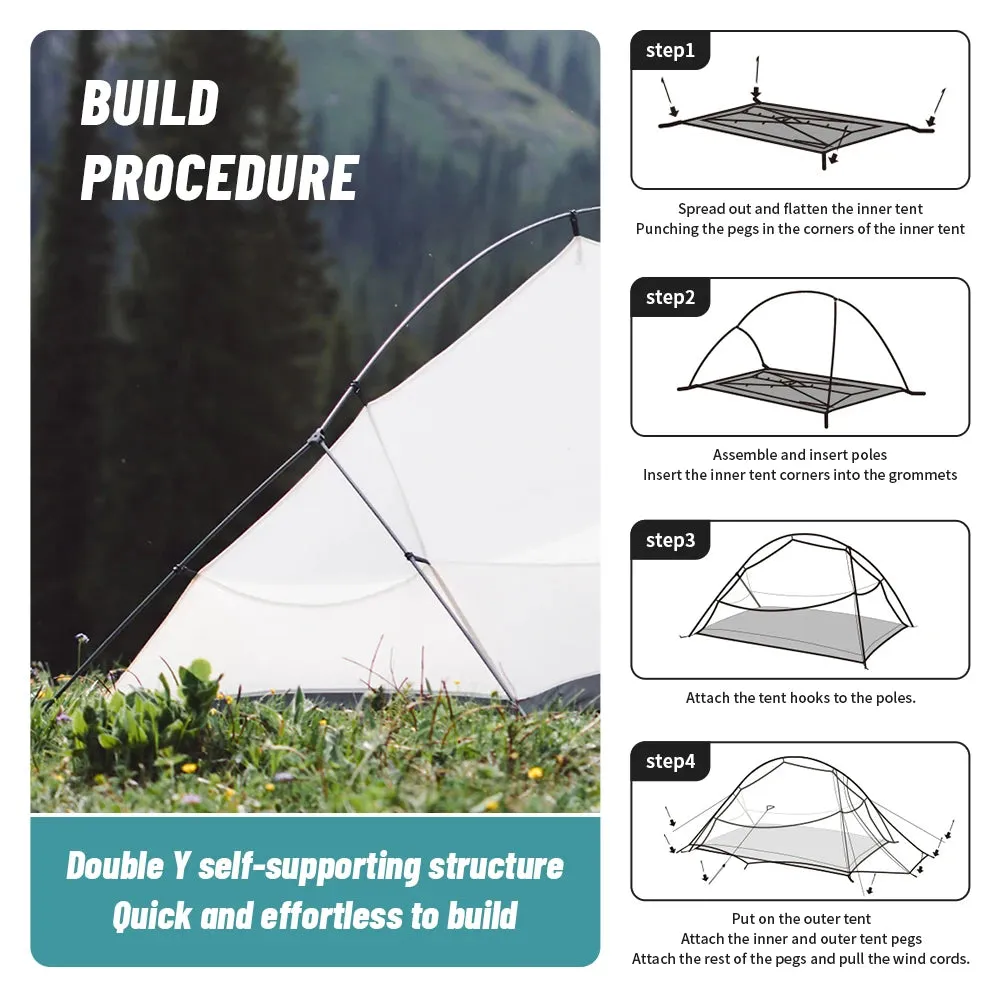 BUILD PROCEDURE

Double Y self-supporting structure
Quick and effortless to build

step1

Spread out and flatten the inner tent
Punching the pegs in the corners of the inner tent

step2

Assemble and insert poles
Insert the inner tent corners into the grommets

step3

Attach the tent hooks to the poles.

step4

Put on the outer tent
Attach the inner and outer tent pegs
Attach the rest of the pegs and pull the wind cords.